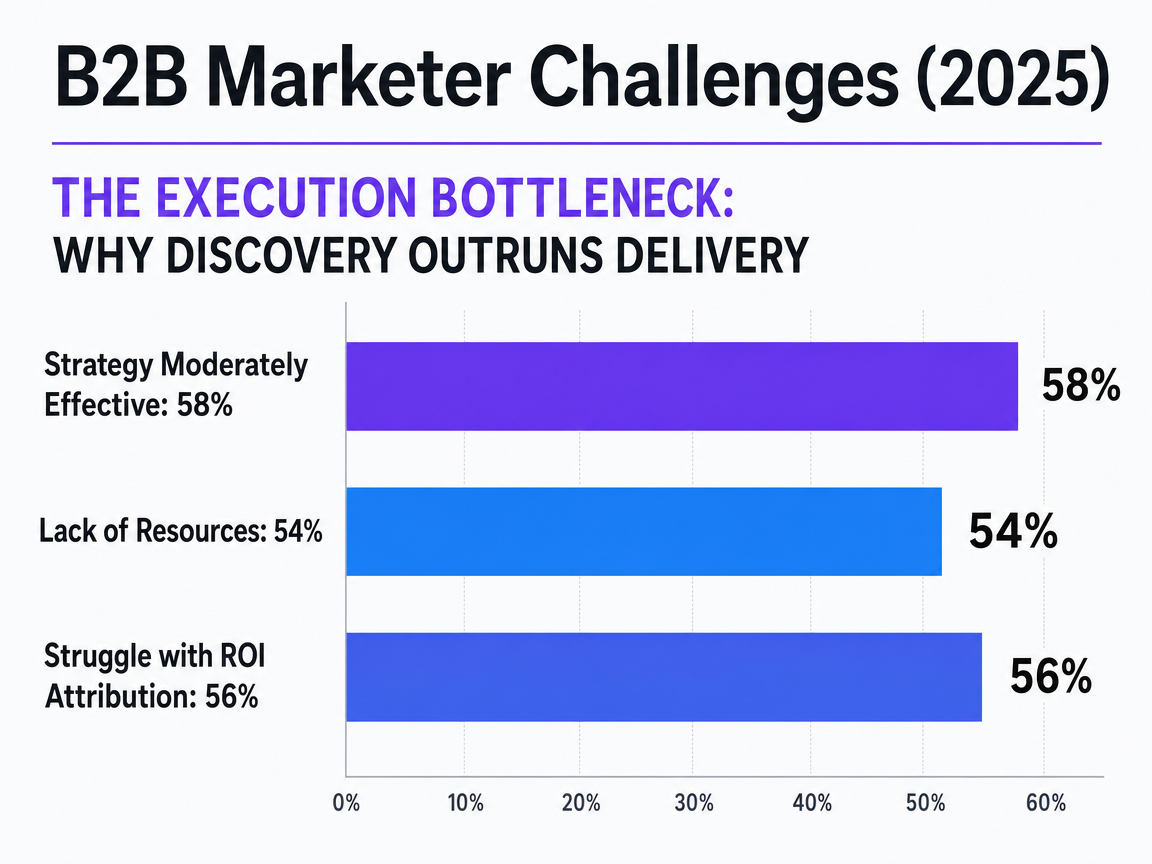 B2B Marketer Challenges (2025)

THE EXECUTION BOTTLENECK:
WHY DISCOVERY OUTRUNS DELIVERY

Strategy Moderately Effective: 58%
58%

Lack of Resources: 54%
54%

Struggle with ROI Attribution: 56%
56%

0% 10% 20% 30% 40% 50% 60%